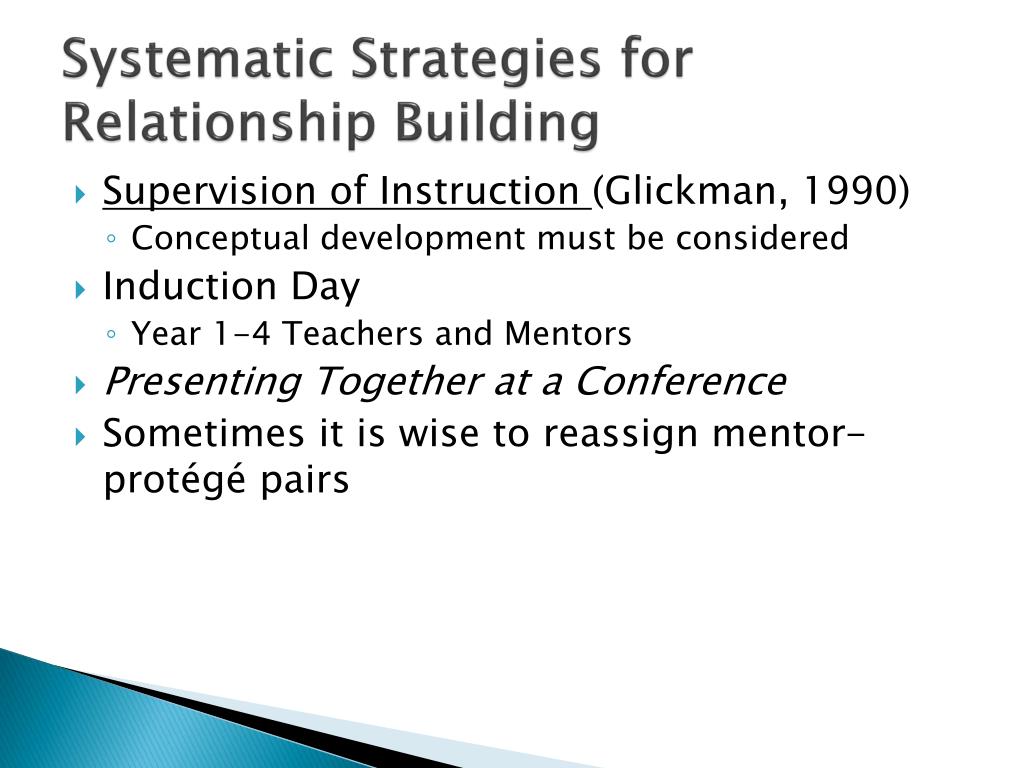 Systematic Strategies for Relationship Building

Supervision of Instruction (Glickman, 1990)
Conceptual development must be considered
Induction Day
Year 1-4 Teachers and Mentors
Presenting Together at a Conference
Sometimes it is wise to reassign mentor-protégé pairs